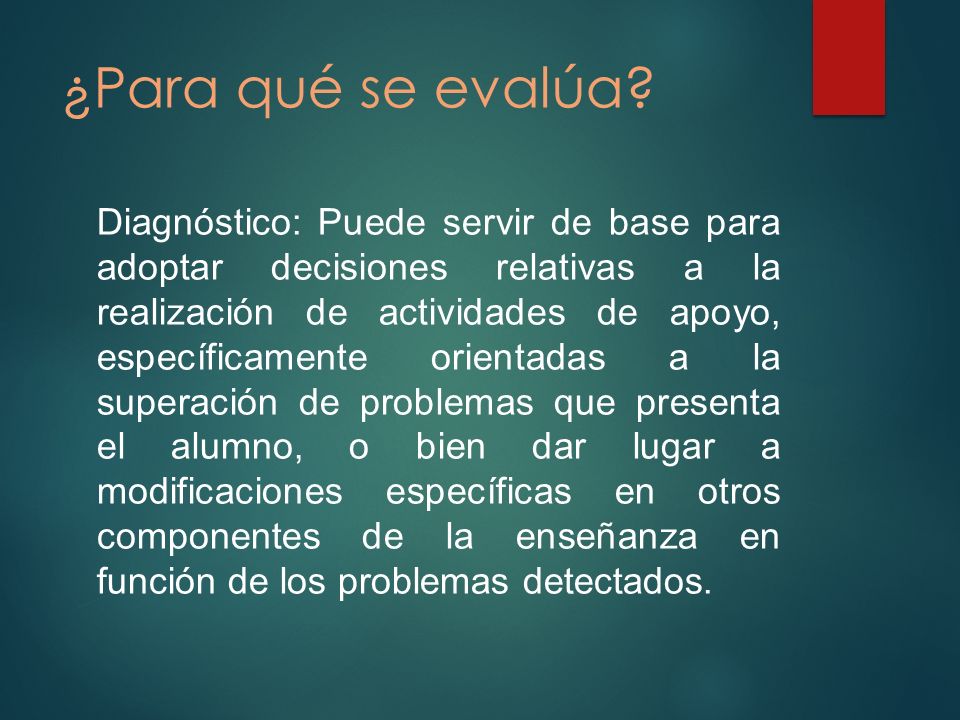 ¿Para qué se evalúa?

Diagnóstico: Puede servir de base para adoptar decisiones relativas a la realización de actividades de apoyo, específicamente orientadas a la superación de problemas que presenta el alumno, o bien dar lugar a modificaciones específicas en otros componentes de la enseñanza en función de los problemas detectados.